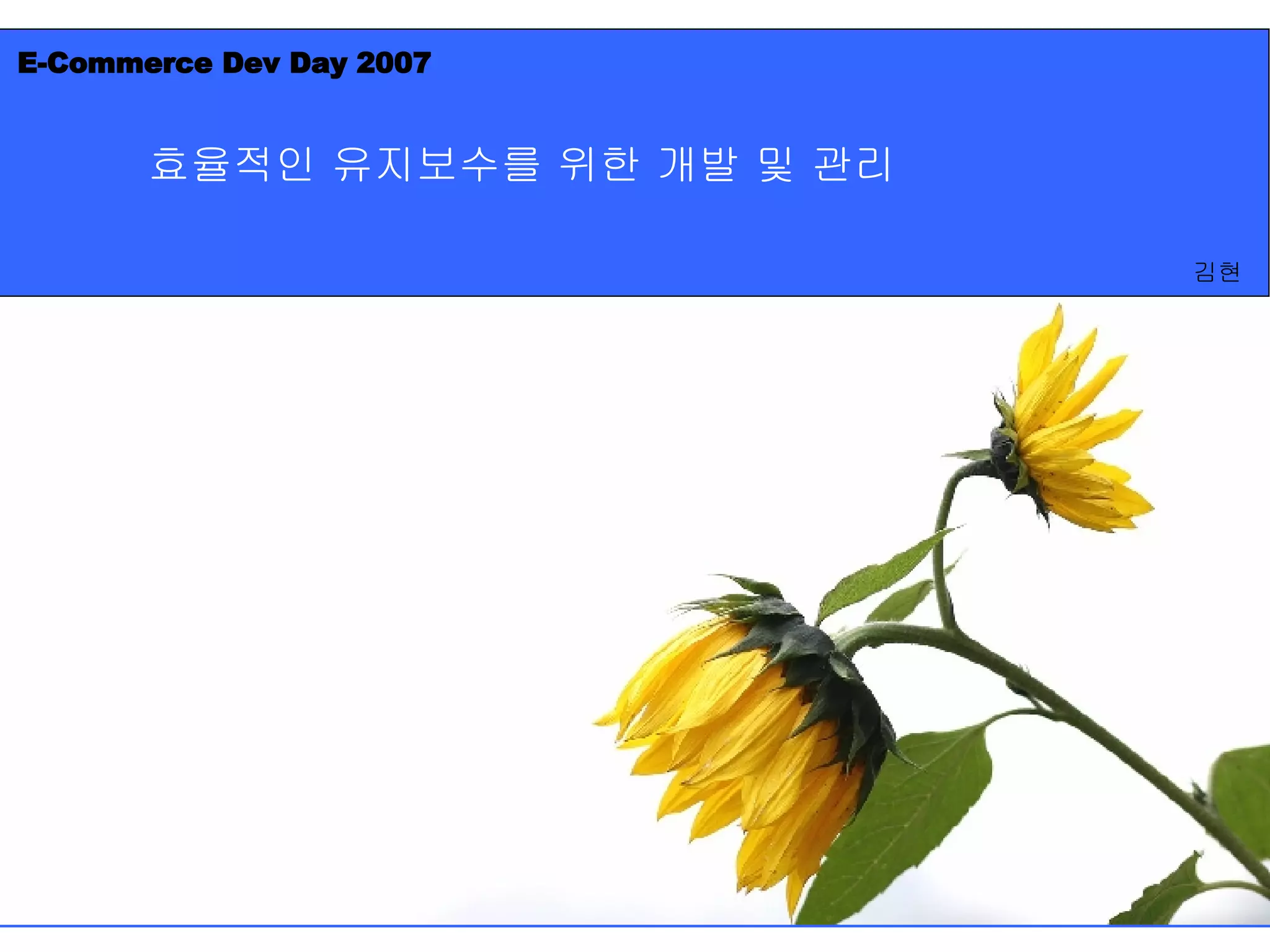 E-Commerce Dev Day 2007

효율적인 유지보수를 위한 개발 및 관리

김현